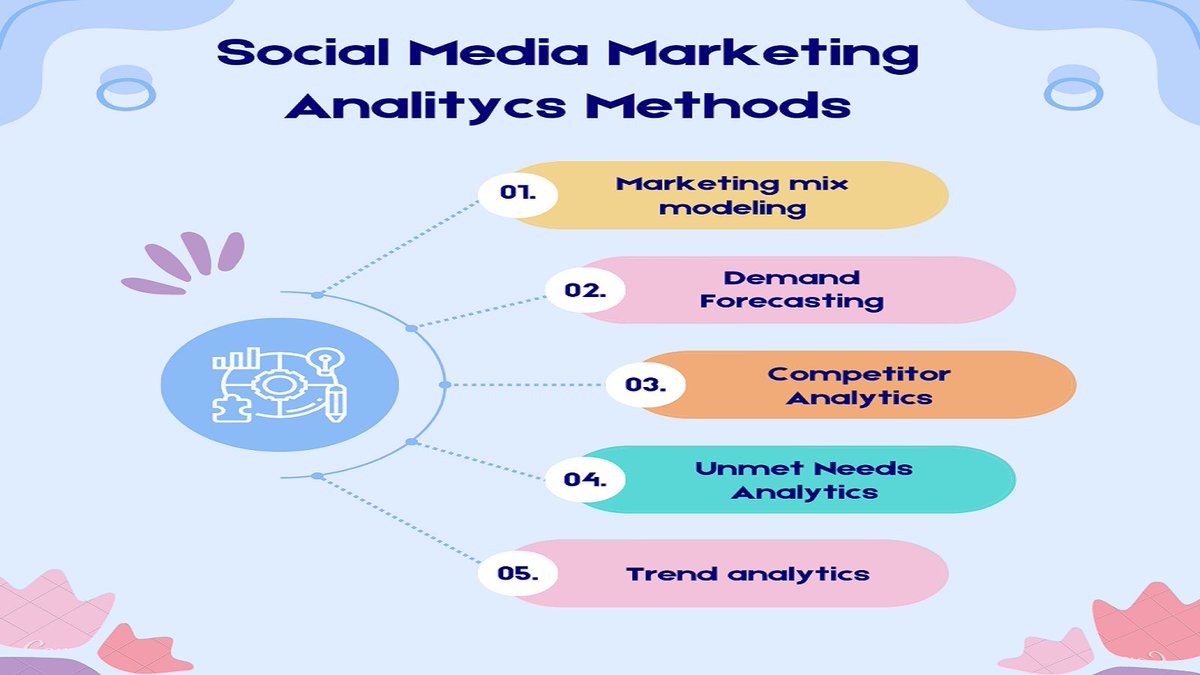 Social Media Marketing Analitycs Methods

01. Marketing mix modeling

02. Demand Forecasting

03. Competitor Analytics

04. Unmet Needs Analytics

05. Trend analytics